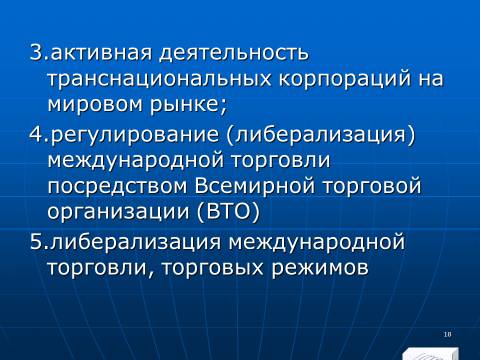 3.активная деятельность транснациональных корпораций на мировом рынке;

4.регулирование (либерализация) международной торговли посредством Всемирной торговой организации (ВТО)

5.либерализация международной торговли, торговых режимов

18